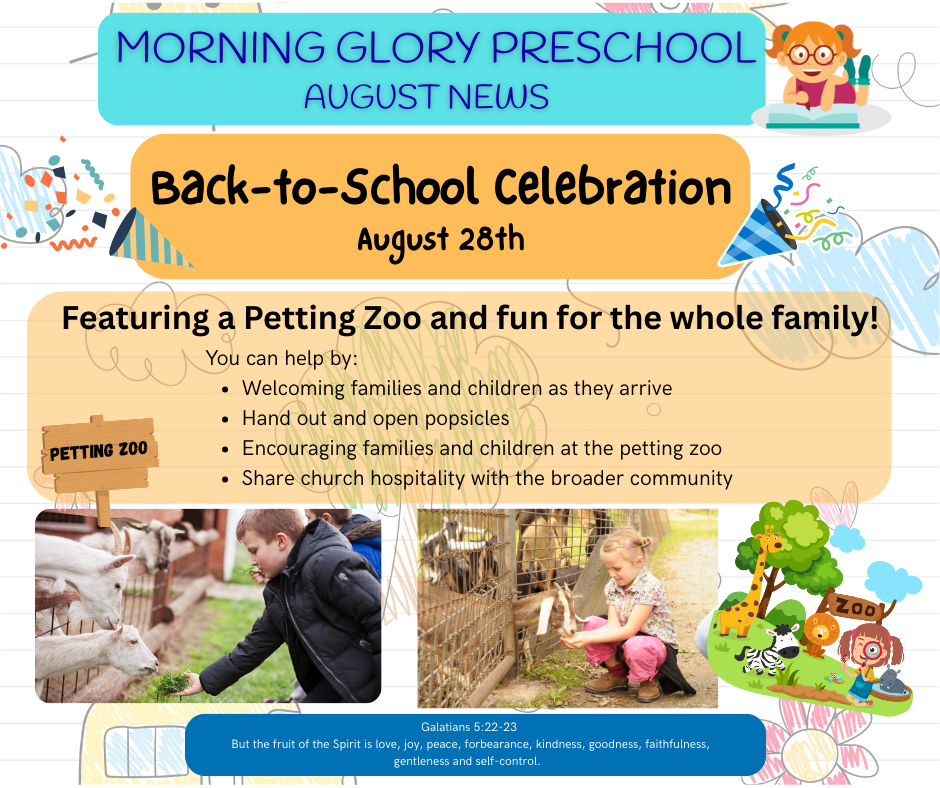 MORNING GLORY PRESCHOOL
AUGUST NEWS

Back-to-School Celebration
August 28th

Featuring a Petting Zoo and fun for the whole family!

You can help by:
- Welcoming families and children as they arrive
- Hand out and open popsicles
- Encouraging families and children at the petting zoo
- Share church hospitality with the broader community

PETTING ZOO

ZOO

Galatians 5:22-23
But the fruit of the Spirit is love, joy, peace, forbearance, kindness, goodness, faithfulness, gentleness and self-control.